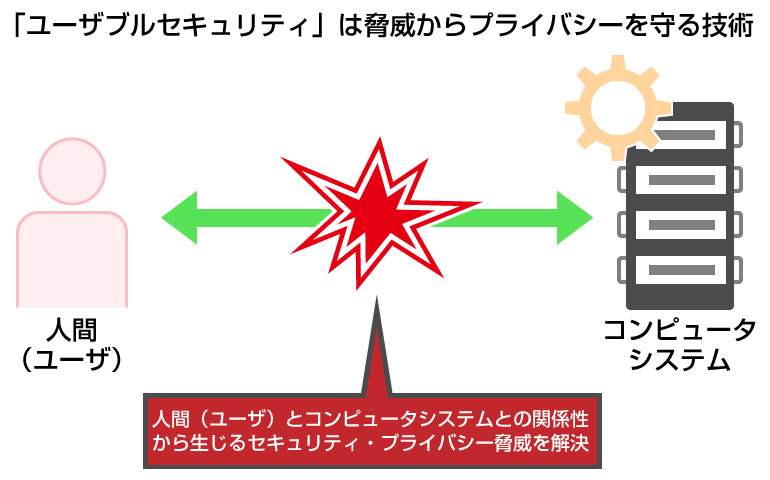 「ユーザブルセキュリティ」は脅威からプライバシーを守る技術

人間
（ユーザ）

コンピュータ
システム

人間（ユーザ）とコンピュータシステムとの関係性から生じるセキュリティ・プライバシー脅威を解決